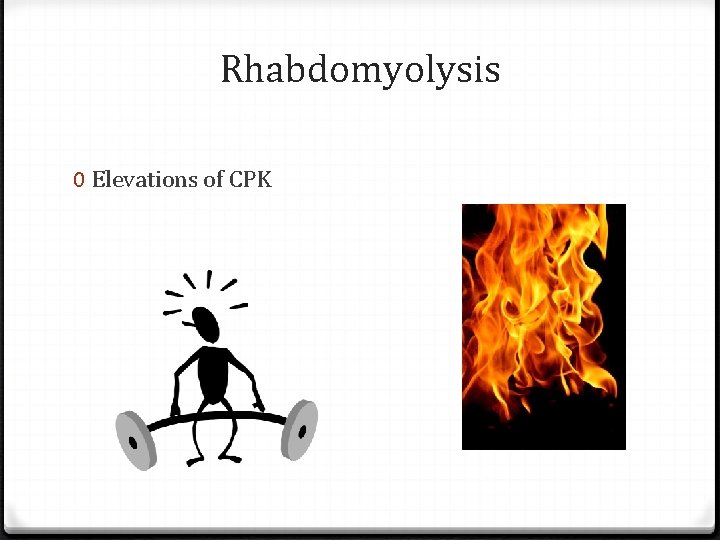 Rhabdomyolysis

0 Elevations of CPK